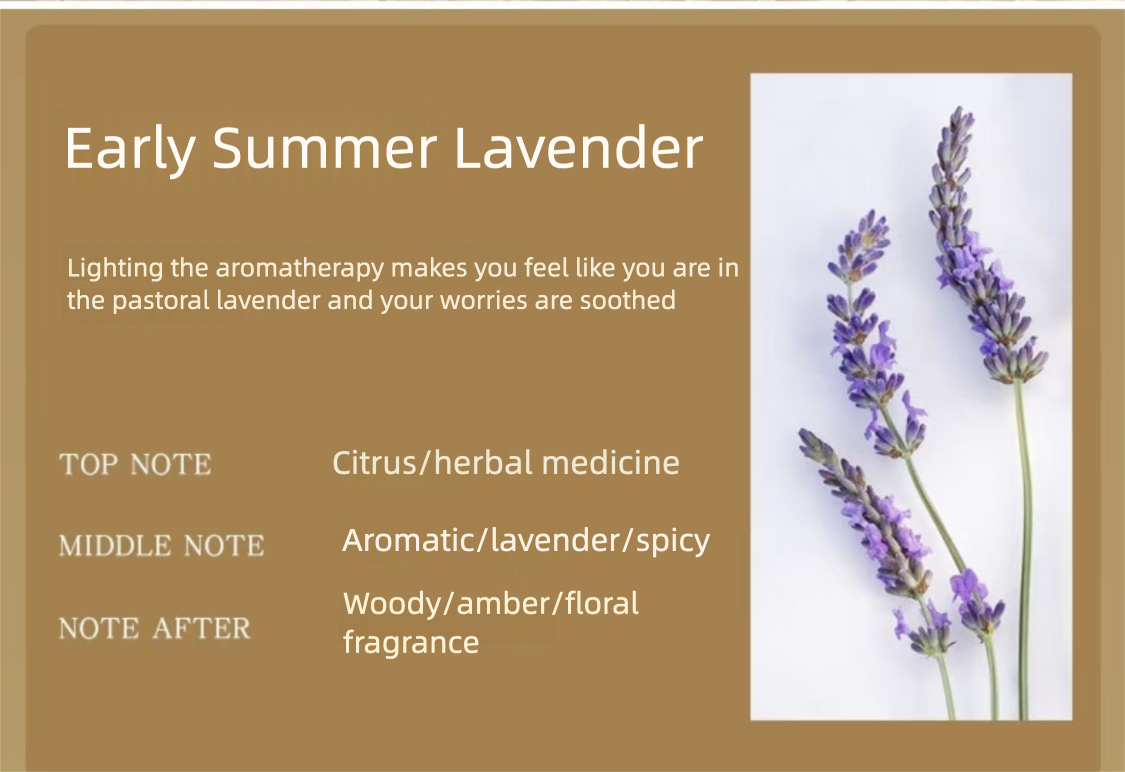 Early Summer Lavender

Lighting the aromatherapy makes you feel like you are in the pastoral lavender and your worries are soothed

TOP NOTE Citrus/herbal medicine

MIDDLE NOTE Aromatic/lavender/spicy

NOTE AFTER Woody/amber/floral fragrance